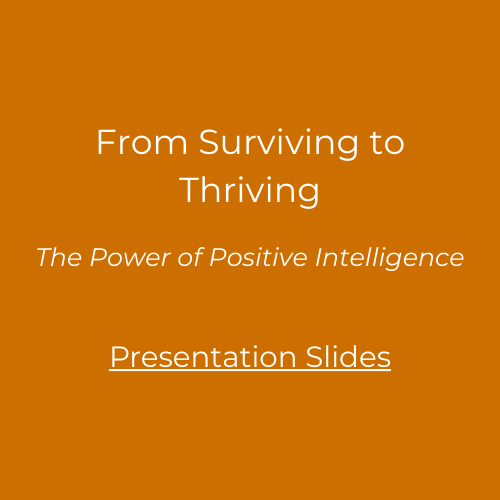 From Surviving to Thriving

The Power of Positive Intelligence

Presentation Slides